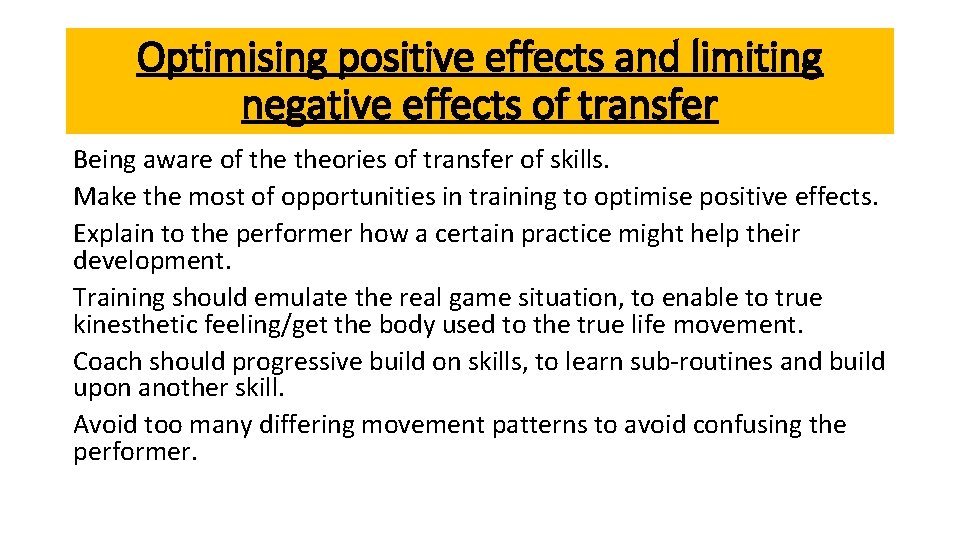 Optimising positive effects and limiting negative effects of transfer

Being aware of the theories of transfer of skills.

Make the most of opportunities in training to optimise positive effects.

Explain to the performer how a certain practice might help their development.

Training should emulate the real game situation, to enable to true kinesthetic feeling/get the body used to the true life movement.

Coach should progressive build on skills, to learn sub-routines and build upon another skill.

Avoid too many differing movement patterns to avoid confusing the performer.